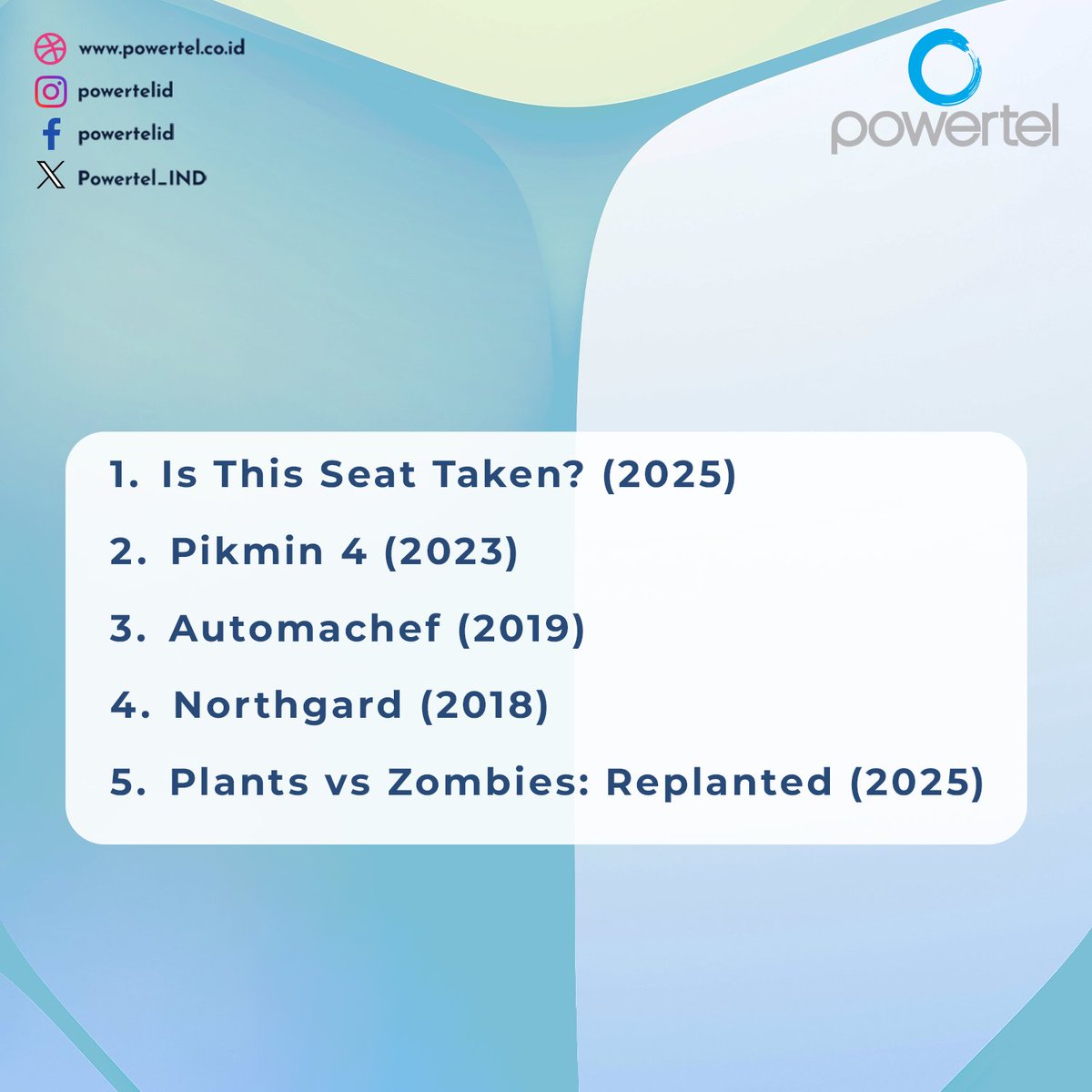 www.powertel.co.id
powertelid
powertelid
Powertel_IND

powertel

1. Is This Seat Taken? (2025)
2. Pikmin 4 (2023)
3. Automachef (2019)
4. Northgard (2018)
5. Plants vs Zombies: Replanted (2025)